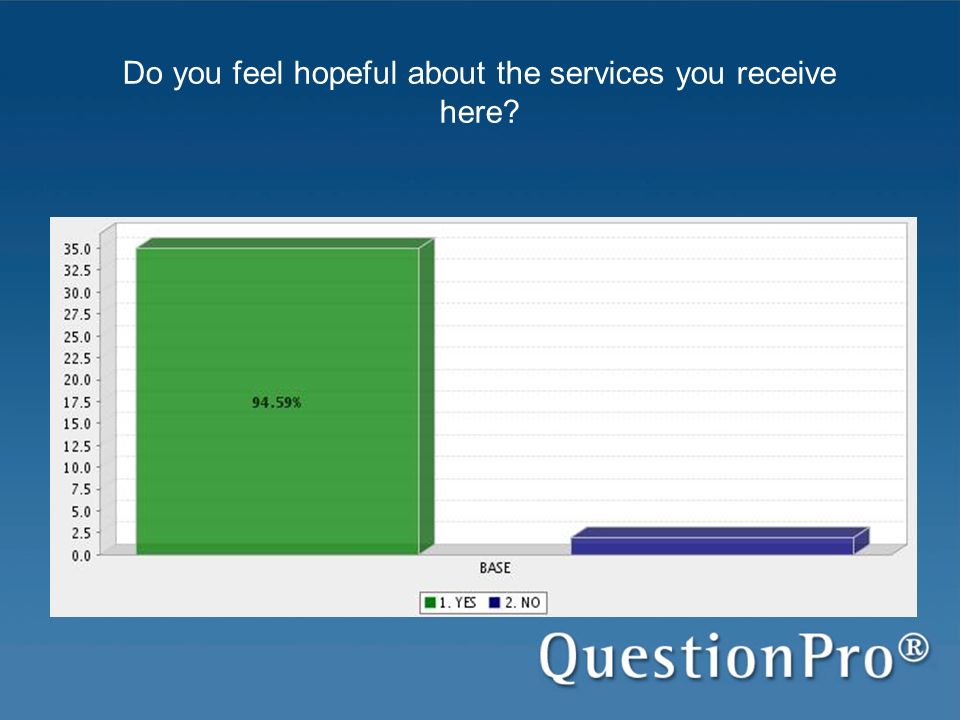 Do you feel hopeful about the services you receive here?

35.0
32.5
30.0
27.5
25.0
22.5
20.0
17.5
15.0
12.5
10.0
7.5
5.0
2.5
0.0

94.59%

BASE

1. YES 2. NO

QuestionPro®